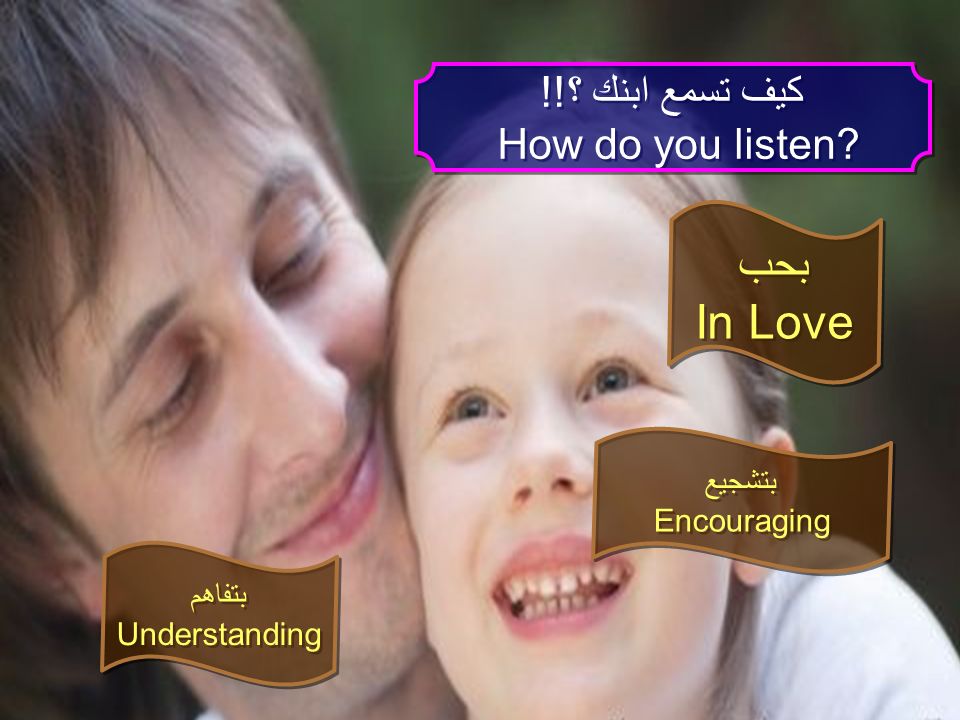 كيف تسمع ابنك ؟!!
How do you listen?

بحب
In Love

بتشجيع
Encouraging

بتفاهم
Understanding